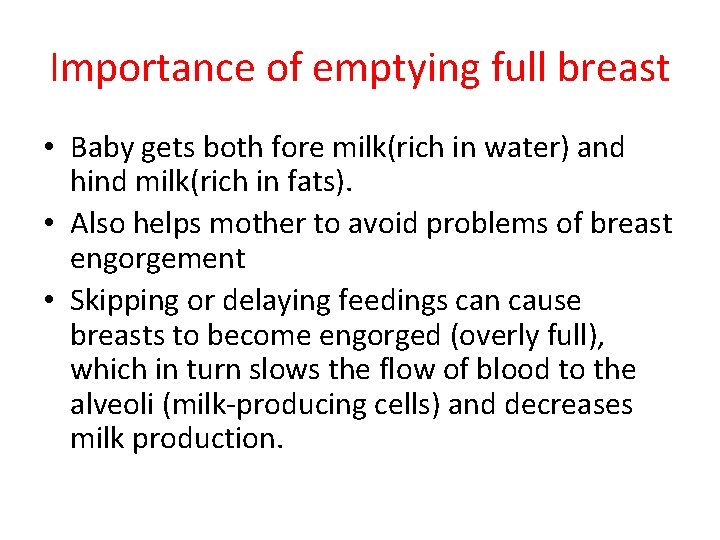 Importance of emptying full breast

• Baby gets both fore milk(rich in water) and hind milk(rich in fats).

• Also helps mother to avoid problems of breast engorgement

• Skipping or delaying feedings can cause breasts to become engorged (overly full), which in turn slows the flow of blood to the alveoli (milk-producing cells) and decreases milk production.